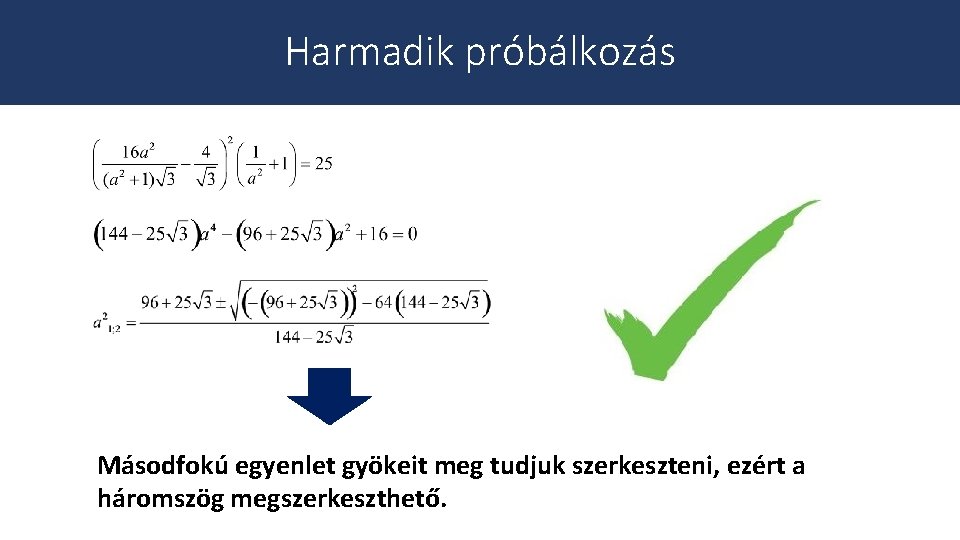 Harmadik próbálkozás

$\left(\frac{16a^2}{(a^2+1)\sqrt{3}}-\frac{4}{\sqrt{3}}\right)^2\left(\frac{1}{a^2}+1\right)=25$

$\left(144-25\sqrt{3}\right)a^4-\left(96+25\sqrt{3}\right)a^2+16=0$

$a^2_{1;2}=\frac{96+25\sqrt{3}\pm\sqrt{\left(-\left(96+25\sqrt{3}\right)\right)^2-64\left(144-25\sqrt{3}\right)}}{144-25\sqrt{3}}$

Másodfokú egyenlet gyökeit meg tudjuk szerkeszteni, ezért a háromszög megszerkeszthető.